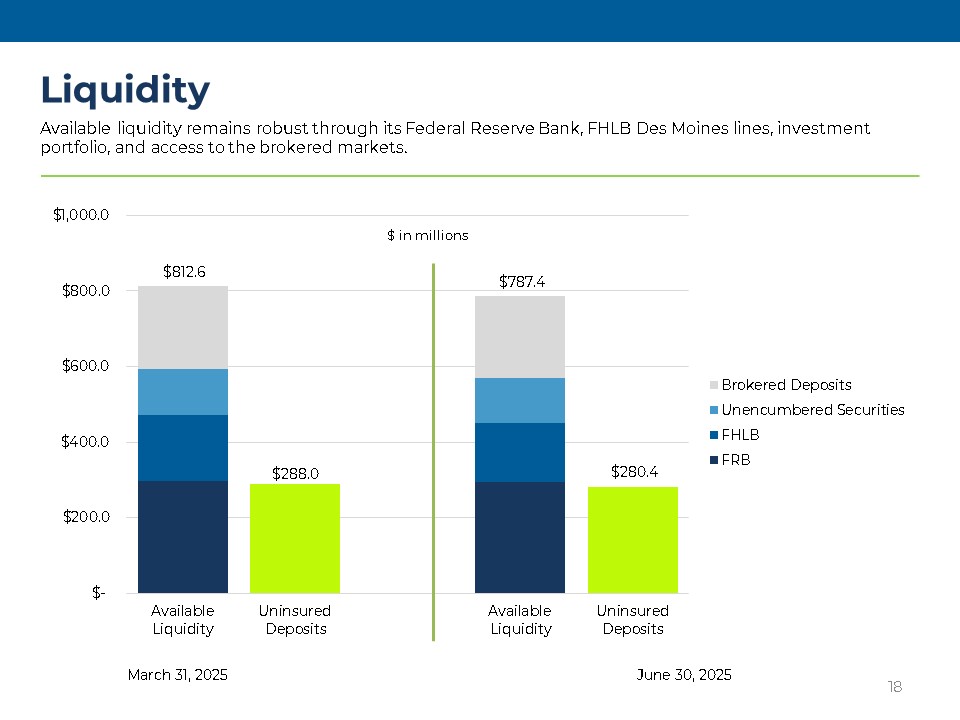 Liquidity

Available liquidity remains robust through its Federal Reserve Bank, FHLB Des Moines lines, investment portfolio, and access to the brokered markets.

$ in millions

$1,000.0
$800.0
$600.0
$400.0
$200.0
$-

$812.6
$288.0
$787.4
$280.4

Available Liquidity
Uninsured Deposits
Available Liquidity
Uninsured Deposits

Brokered Deposits
Unencumbered Securities
FHLB
FRB

March 31, 2025
June 30, 2025

18